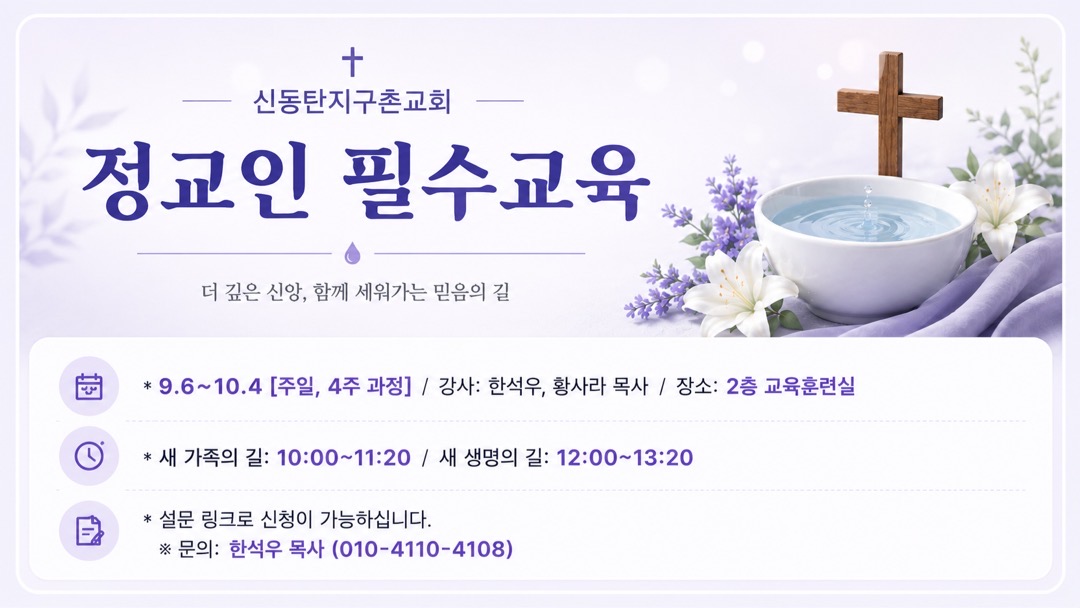 신동탄지구촌교회

정교인 필수교육

더 깊은 신앙, 함께 세워가는 믿음의 길

* 9.6~10.4 [주일, 4주 과정] / 강사: 한석우, 황사라 목사 / 장소: 2층 교육훈련실

* 새 가족의 길: 10:00~11:20 / 새 생명의 길: 12:00~13:20

* 설문 링크로 신청이 가능하십니다.
※ 문의: 한석우 목사 (010-4110-4108)